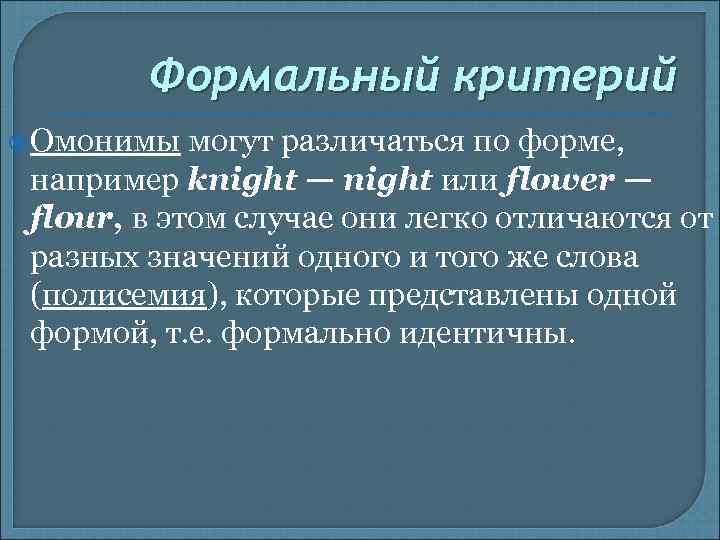 Формальный критерий

Омонимы могут различаться по форме, например knight — night или flower — flour, в этом случае они легко отличаются от разных значений одного и того же слова (полисемия), которые представлены одной формой, т.е. формально идентичны.